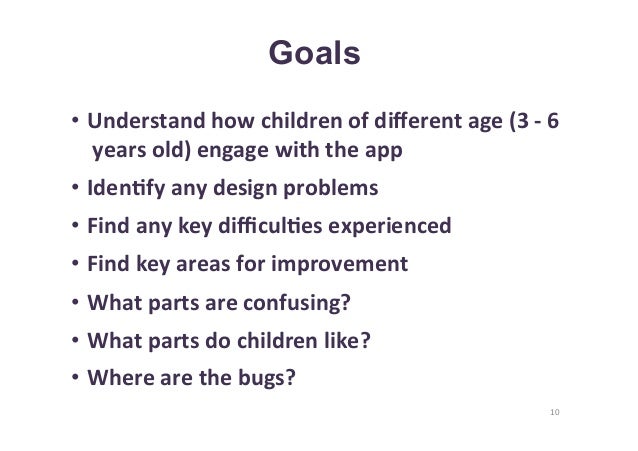 Goals

• Understand how children of different age (3 - 6 years old) engage with the app
• Identify any design problems
• Find any key difficulties experienced
• Find key areas for improvement
• What parts are confusing?
• What parts do children like?
• Where are the bugs?

10